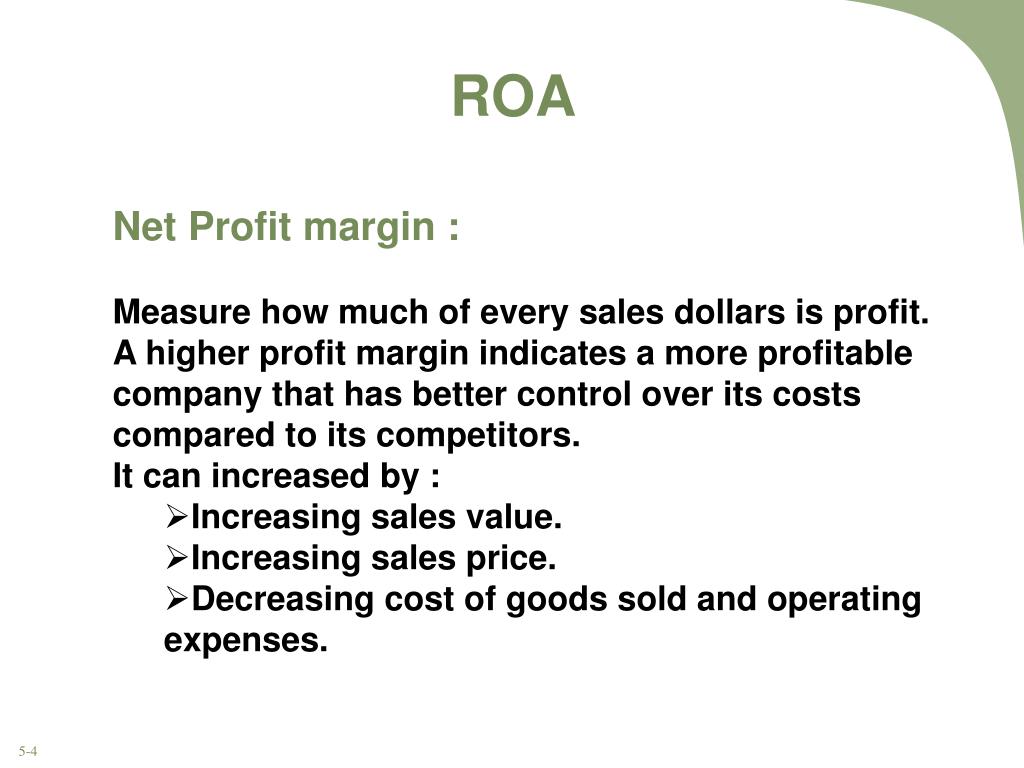 ROA

Net Profit margin :

Measure how much of every sales dollars is profit. A higher profit margin indicates a more profitable company that has better control over its costs compared to its competitors.
It can increased by :
➢Increasing sales value.
➢Increasing sales price.
➢Decreasing cost of goods sold and operating expenses.

5-4